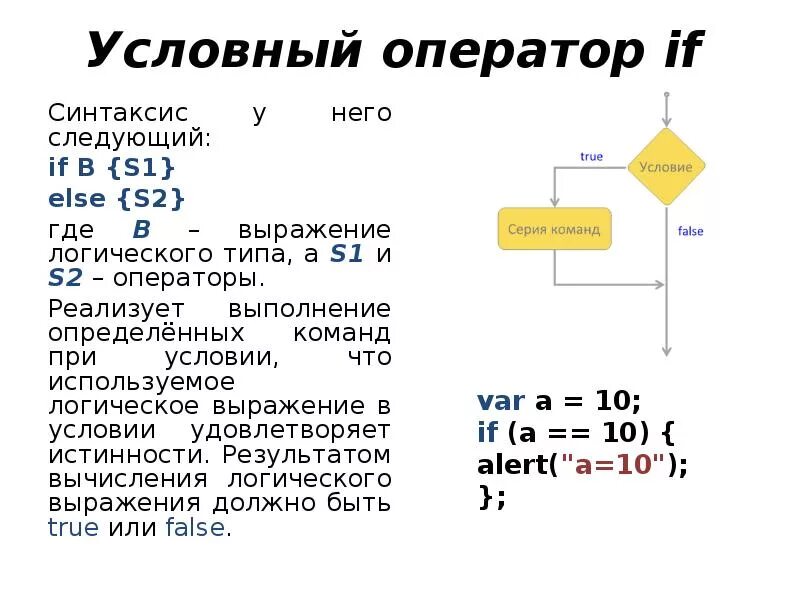 Условный оператор if

Синтаксис у него следующий:
if B {S1}
else {S2}
где B – выражение логического типа, а S1 и S2 – операторы.
Реализует выполнение определённых команд при условии, что используемое логическое выражение в условии удовлетворяет истинности. Результатом вычисления логического выражения должно быть true или false.

true
Условие
Серия команд
false

var a = 10;
if (a == 10) {
alert("a=10");
};